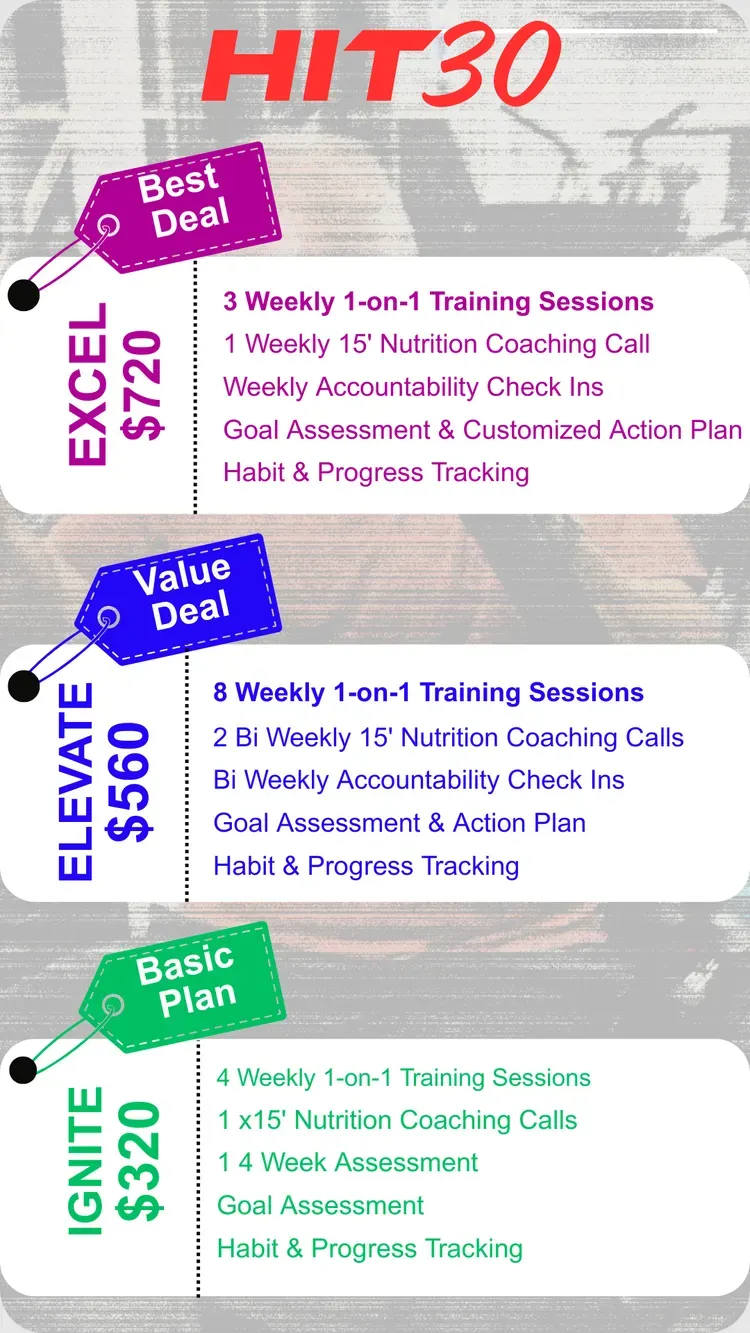 HIT30

Best Deal

EXCEL $720

3 Weekly 1-on-1 Training Sessions
1 Weekly 15' Nutrition Coaching Call
Weekly Accountability Check Ins
Goal Assessment & Customized Action Plan
Habit & Progress Tracking

Value Deal

ELEVATE $560

8 Weekly 1-on-1 Training Sessions
2 Bi Weekly 15' Nutrition Coaching Calls
Bi Weekly Accountability Check Ins
Goal Assessment & Action Plan
Habit & Progress Tracking

Basic Plan

IGNITE $320

4 Weekly 1-on-1 Training Sessions
1 x15' Nutrition Coaching Calls
1 4 Week Assessment
Goal Assessment
Habit & Progress Tracking